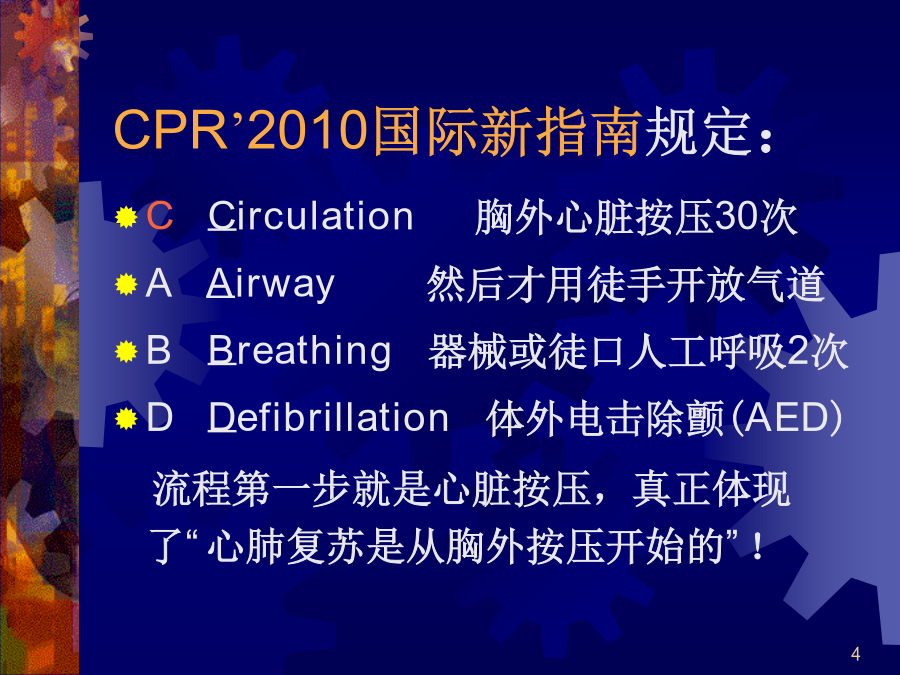 CPR’2010国际新指南规定：

C Circulation 胸外心脏按压30次

A Airway 然后才用徒手开放气道

B Breathing 器械或徒口人工呼吸2次

D Defibrillation 体外电击除颤(AED)

流程第一步就是心脏按压，真正体现了“心肺复苏是从胸外按压开始的”！

4